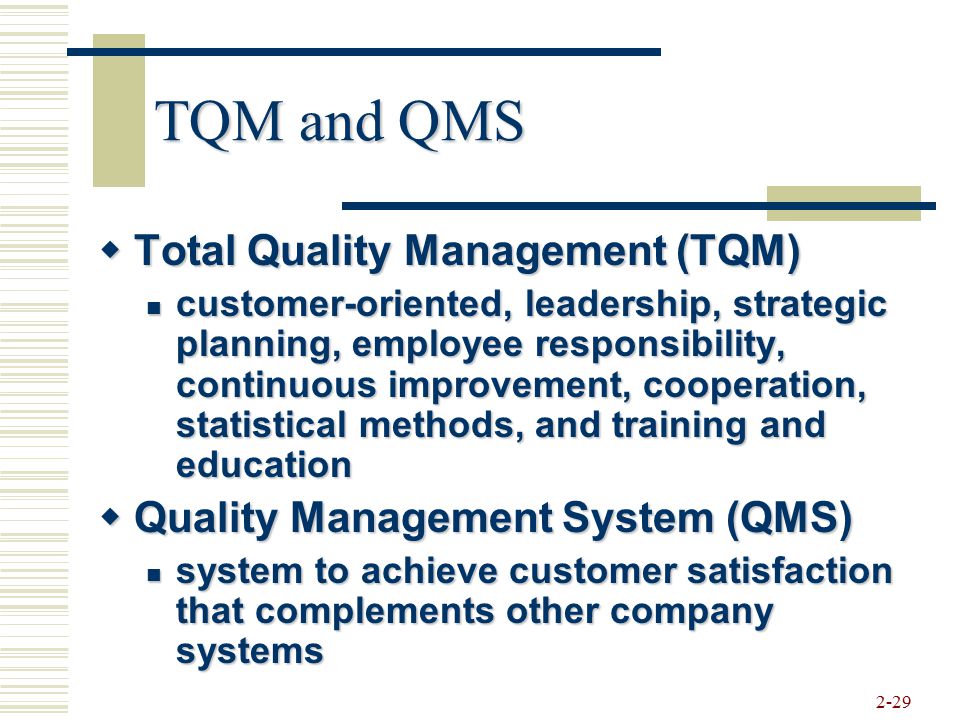 TQM and QMS

Total Quality Management (TQM)

customer-oriented, leadership, strategic planning, employee responsibility, continuous improvement, cooperation, statistical methods, and training and education

Quality Management System (QMS)

system to achieve customer satisfaction that complements other company systems

2-29